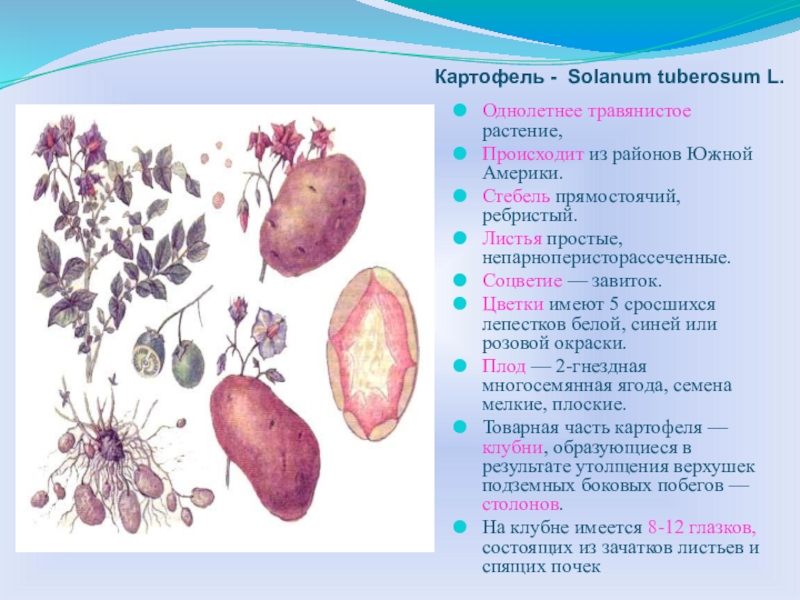 Картофель - Solanum tuberosum L.

Однолетнее травянистое растение,

Происходит из районов Южной Америки.

Стебель прямостоячий, ребристый.

Листья простые, непарноперисторассеченные.

Соцветие — завиток.

Цветки имеют 5 сросшихся лепестков белой, синей или розовой окраски.

Плод — 2-гнездная многосемянная ягода, семена мелкие, плоские.

Товарная часть картофеля — клубни, образующиеся в результате утолщения верхушек подземных боковых побегов — столонов.

На клубне имеется 8-12 глазков, состоящих из зачатков листьев и спящих почек